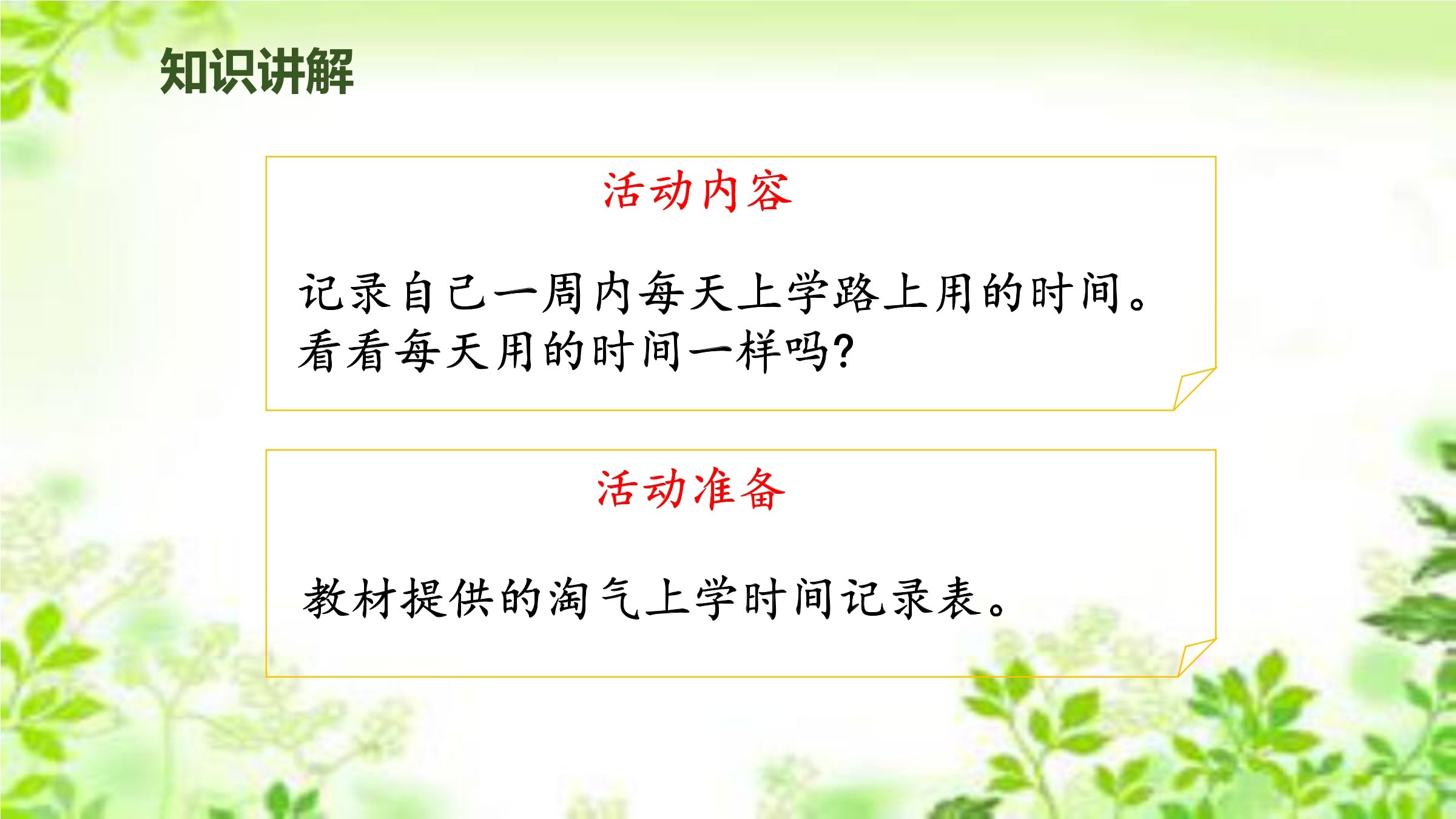 知识讲解

活动内容

记录自己一周内每天上学路上用的时间。看看每天用的时间一样吗?

活动准备

教材提供的淘气上学时间记录表。